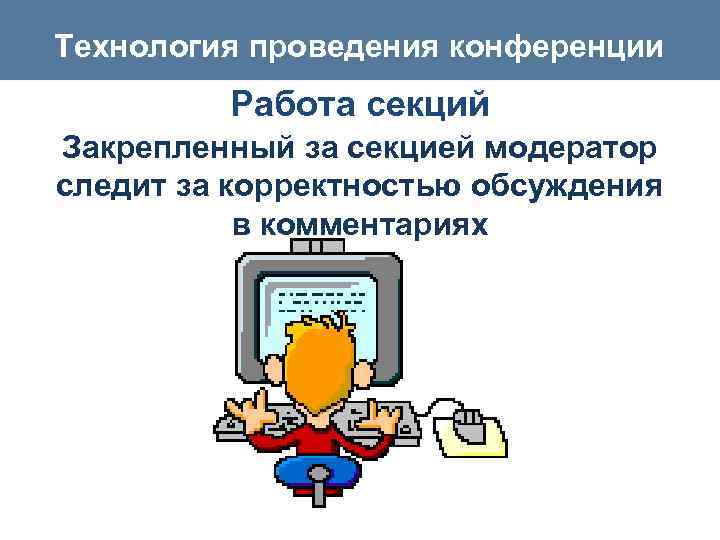 Технология проведения конференции

Работа секций

Закрепленный за секцией модератор следит за корректностью обсуждения в комментариях